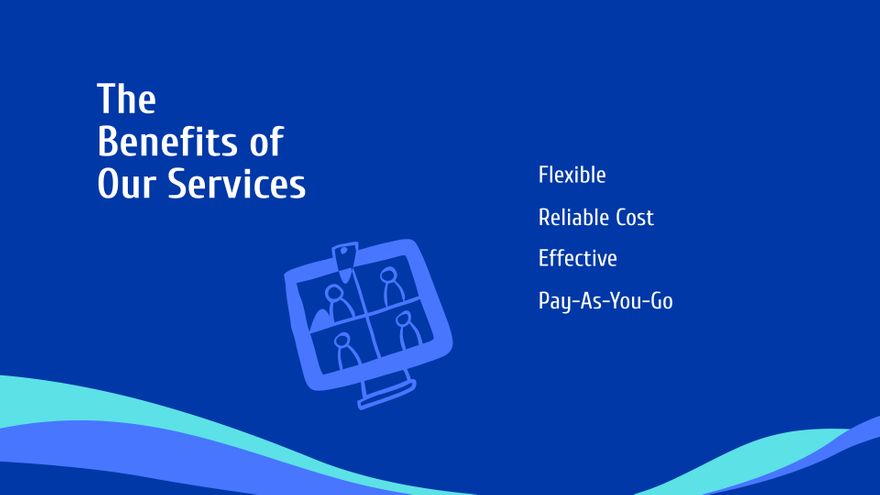 The Benefits of Our Services

Flexible

Reliable Cost

Effective

Pay-As-You-Go